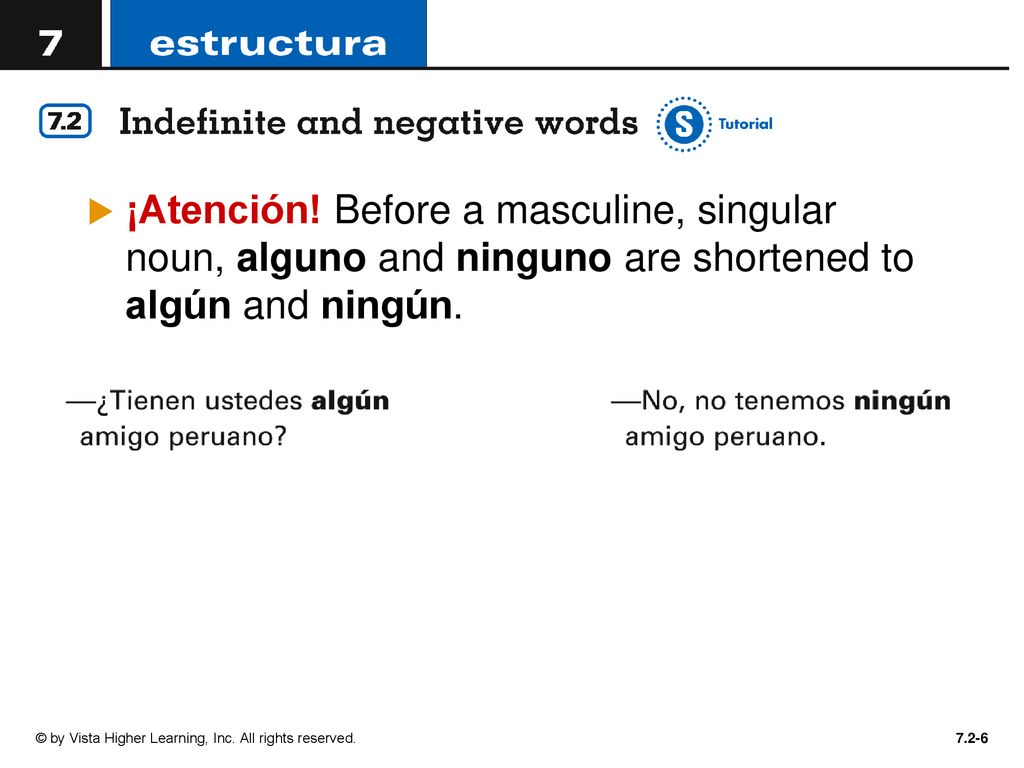 7 estructura

7.2 Indefinite and negative words

S Tutorial

¡Atención! Before a masculine, singular noun, alguno and ninguno are shortened to algún and ningún.

—¿Tienen ustedes algún amigo peruano?

—No, no tenemos ningún amigo peruano.

© by Vista Higher Learning, Inc. All rights reserved.

7.2-6